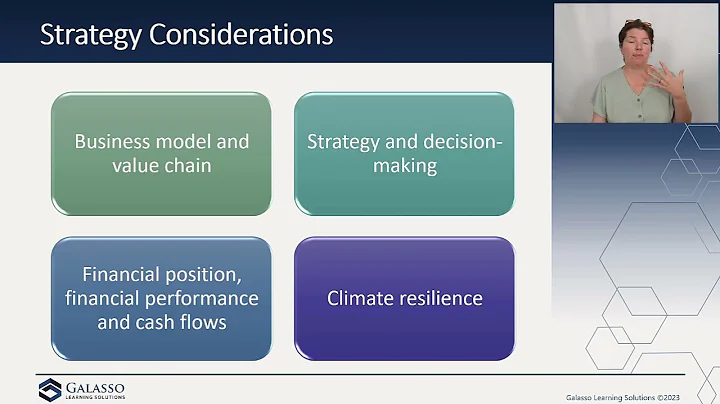 Strategy Considerations

Business model and value chain

Strategy and decision-making

Financial position, financial performance and cash flows

Climate resilience

GALASSO
LEARNING SOLUTIONS

Galasso Learning Solutions ©2023